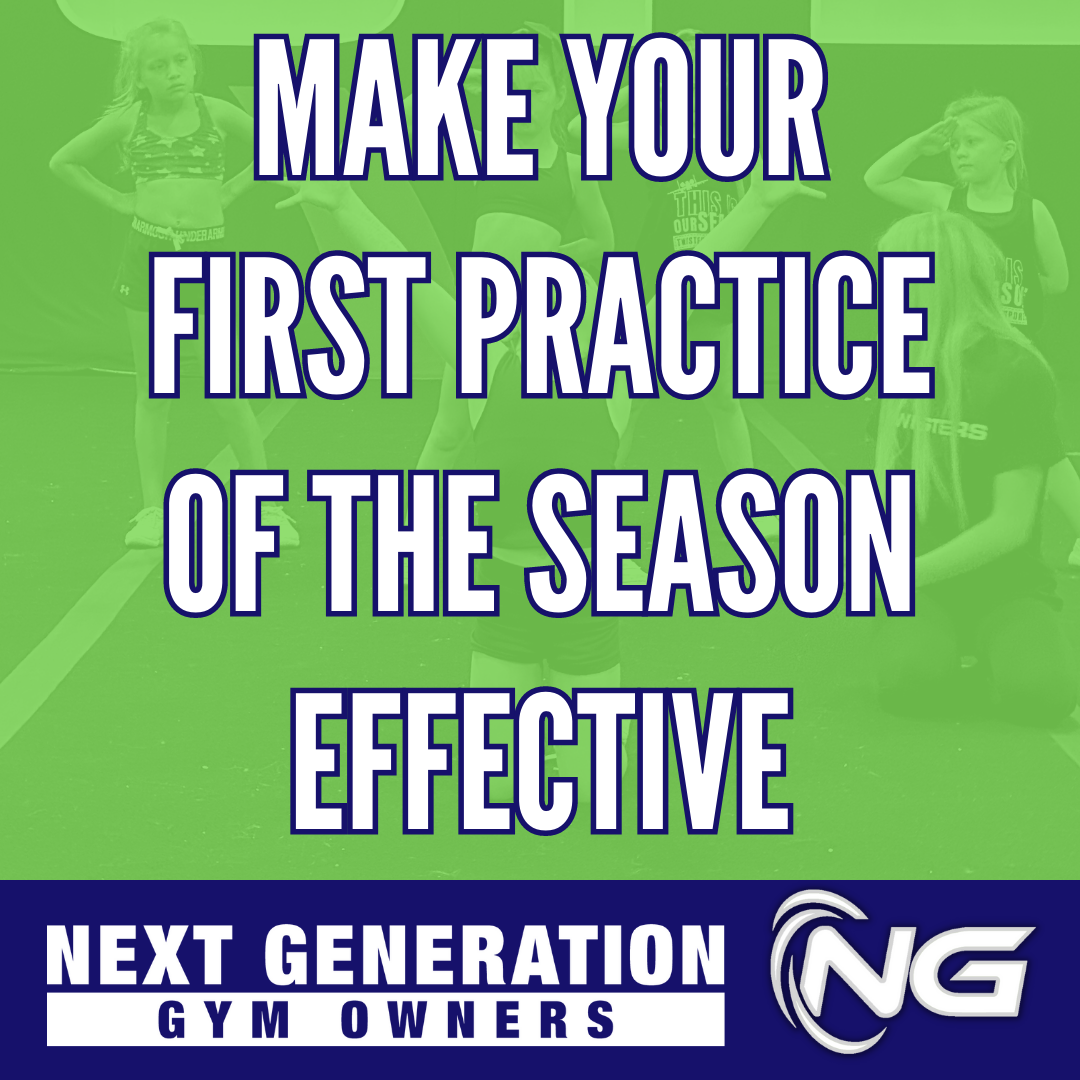 MAKE YOUR
FIRST PRACTICE
OF THE SEASON
EFFECTIVE

NEXT GENERATION
GYM OWNERS

NG